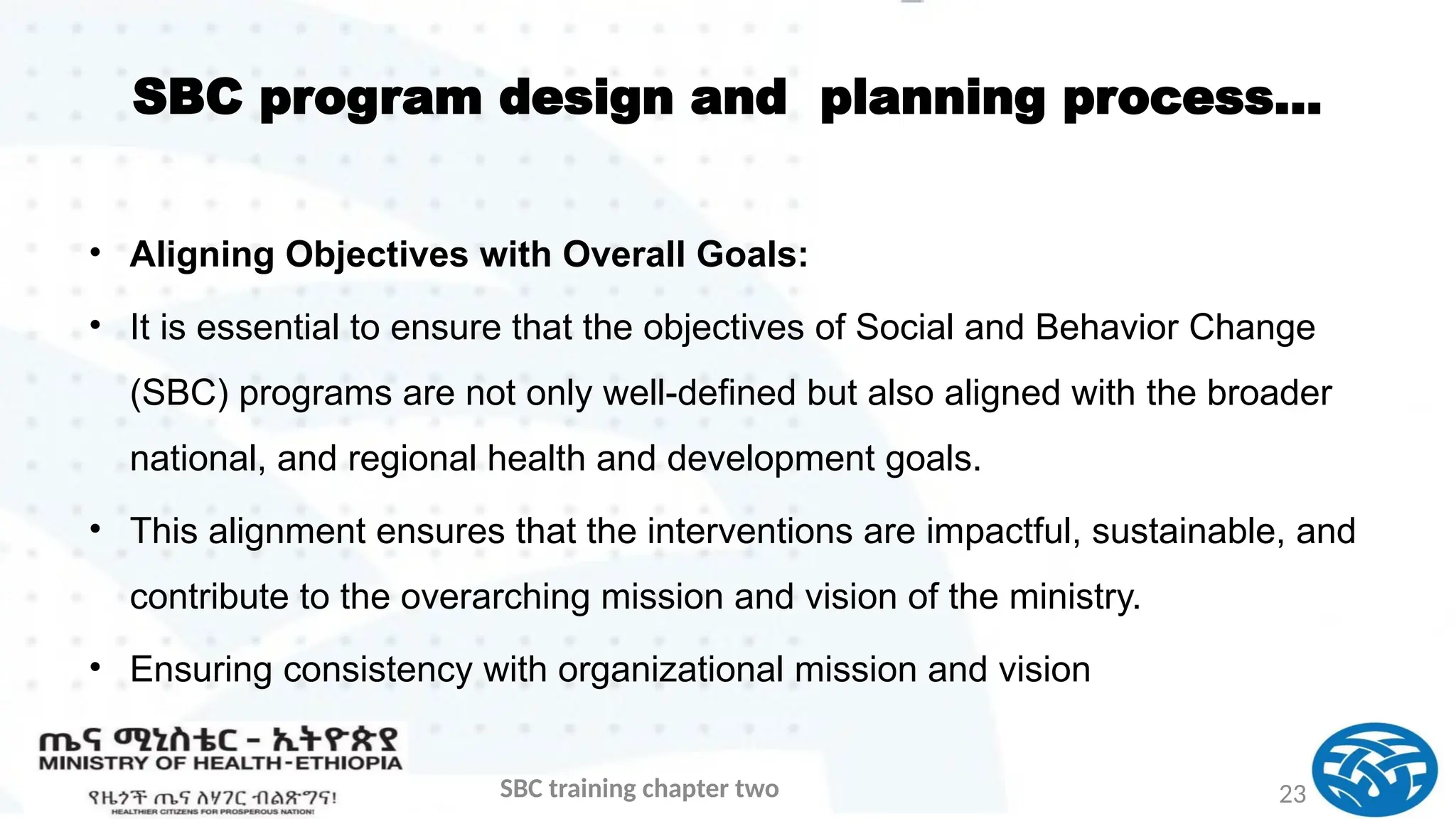 SBC program design and planning process…

• Aligning Objectives with Overall Goals:

• It is essential to ensure that the objectives of Social and Behavior Change (SBC) programs are not only well-defined but also aligned with the broader national, and regional health and development goals.

• This alignment ensures that the interventions are impactful, sustainable, and contribute to the overarching mission and vision of the ministry.

• Ensuring consistency with organizational mission and vision

ጤና ሚኒስቴር - ኢትዮጵያ
MINISTRY OF HEALTH-ETHIOPIA
የዜጎች ጤና ለሃገር ብልጽግና!
HEALTHIER CITIZENS FOR PROSPEROUS NATION!

SBC training chapter two

23